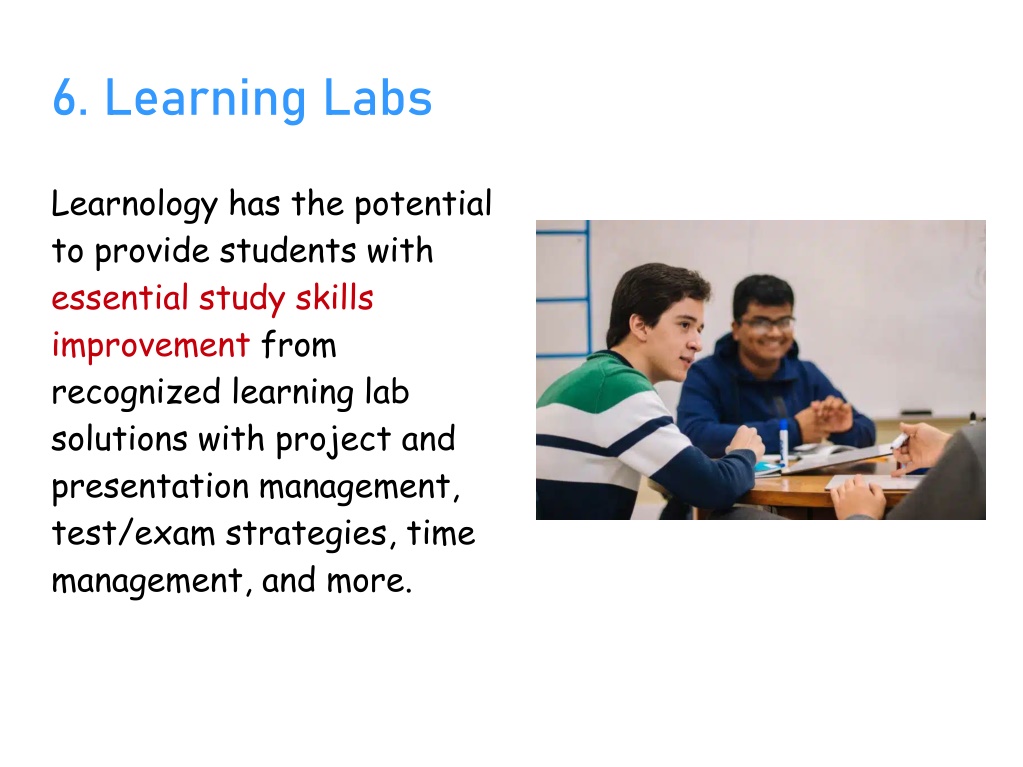 6. Learning Labs

Learnology has the potential to provide students with essential study skills improvement from recognized learning lab solutions with project and presentation management, test/exam strategies, time management, and more.